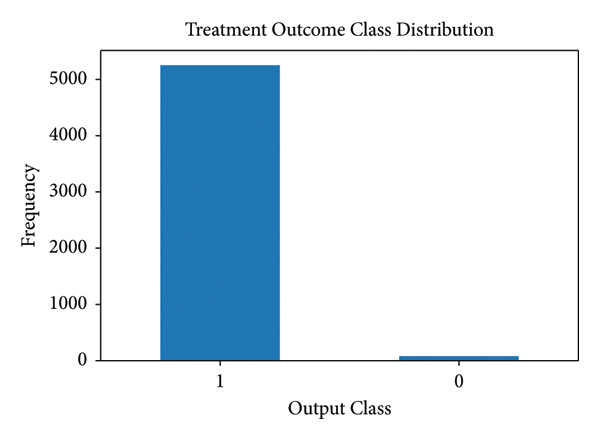 Treatment Outcome Class Distribution

Frequency

5000
4000
3000
2000
1000
0

1
0

Output Class